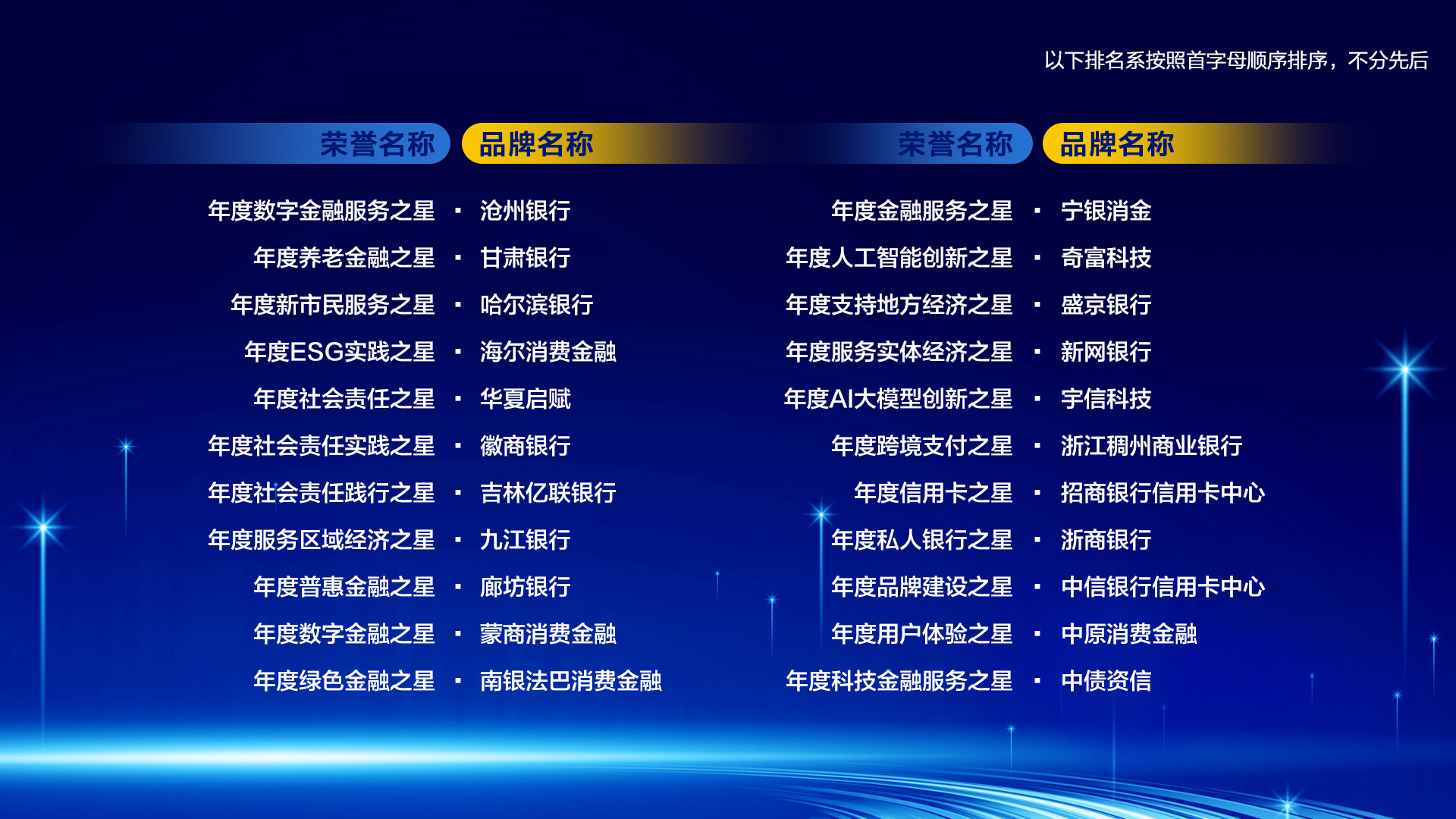 以下排名系按照首字母顺序排序，不分先后

| 荣誉名称 | 品牌名称 |
|---|---|
| 年度数字金融服务之星 | 沧州银行 |
| 年度养老金融之星 | 甘肃银行 |
| 年度新市民服务之星 | 哈尔滨银行 |
| 年度ESG实践之星 | 海尔消费金融 |
| 年度社会责任之星 | 华夏启赋 |
| 年度社会责任实践之星 | 徽商银行 |
| 年度社会责任践行之星 | 吉林亿联银行 |
| 年度服务区域经济之星 | 九江银行 |
| 年度普惠金融之星 | 廊坊银行 |
| 年度数字金融之星 | 蒙商消费金融 |
| 年度绿色金融之星 | 南银法巴消费金融 |

| 荣誉名称 | 品牌名称 |
|---|---|
| 年度金融服务之星 | 宁银消金 |
| 年度人工智能创新之星 | 奇富科技 |
| 年度支持地方经济之星 | 盛京银行 |
| 年度服务实体经济之星 | 新网银行 |
| 年度AI大模型创新之星 | 宇信科技 |
| 年度跨境支付之星 | 浙江稠州商业银行 |
| 年度信用卡之星 | 招商银行信用卡中心 |
| 年度私人银行之星 | 浙商银行 |
| 年度品牌建设之星 | 中信银行信用卡中心 |
| 年度用户体验之星 | 中原消费金融 |
| 年度科技金融服务之星 | 中债资信 |